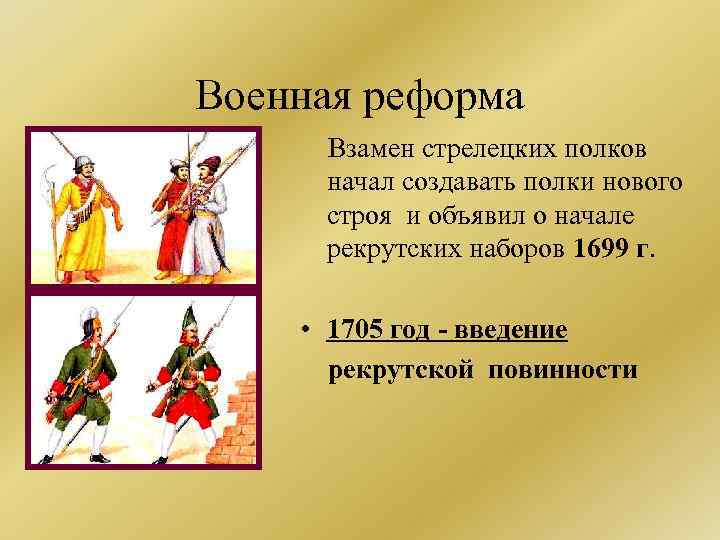 Военная реформа

Взамен стрелецких полков начал создавать полки нового строя и объявил о начале рекрутских наборов 1699 г.

• 1705 год - введение рекрутской повинности